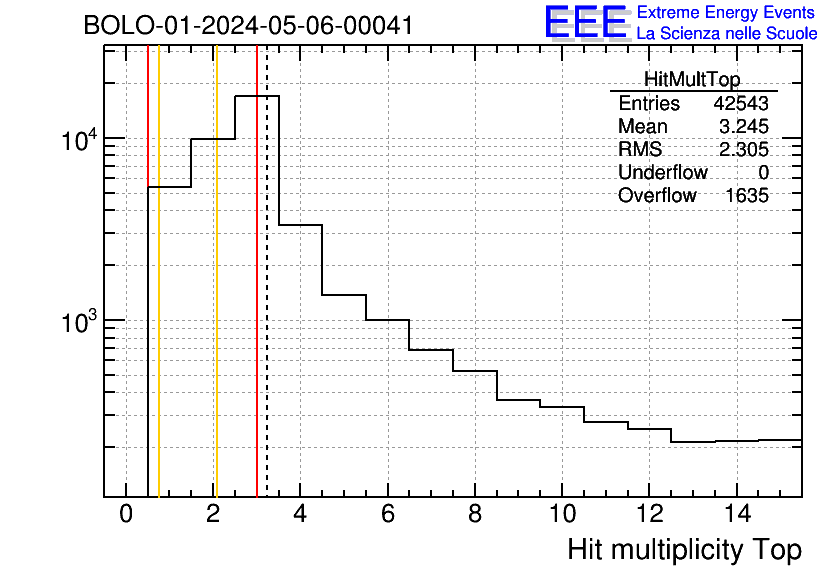 BOLO-01-2024-05-06-00041

EEE Extreme Energy Events
La Scienza nelle Scuole

| HitMultTop | |
|---|---|
| Entries | 42543 |
| Mean | 3.245 |
| RMS | 2.305 |
| Underflow | 0 |
| Overflow | 1635 |

$10^4$
$10^3$

0 2 4 6 8 10 12 14

Hit multiplicity Top